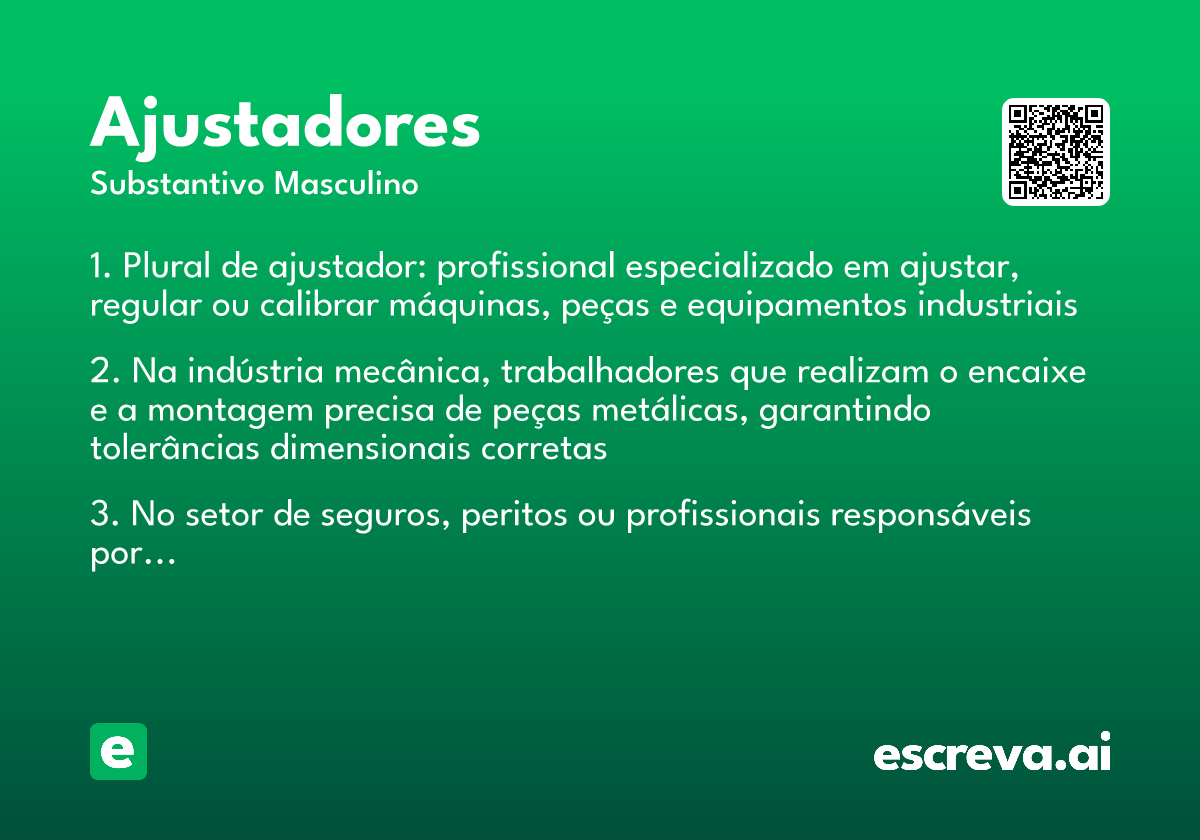 Ajustadores
Substantivo Masculino

1. Plural de ajustador: profissional especializado em ajustar, regular ou calibrar máquinas, peças e equipamentos industriais

2. Na indústria mecânica, trabalhadores que realizam o encaixe e a montagem precisa de peças metálicas, garantindo tolerâncias dimensionais corretas

3. No setor de seguros, peritos ou profissionais responsáveis por...

e

escreva.ai